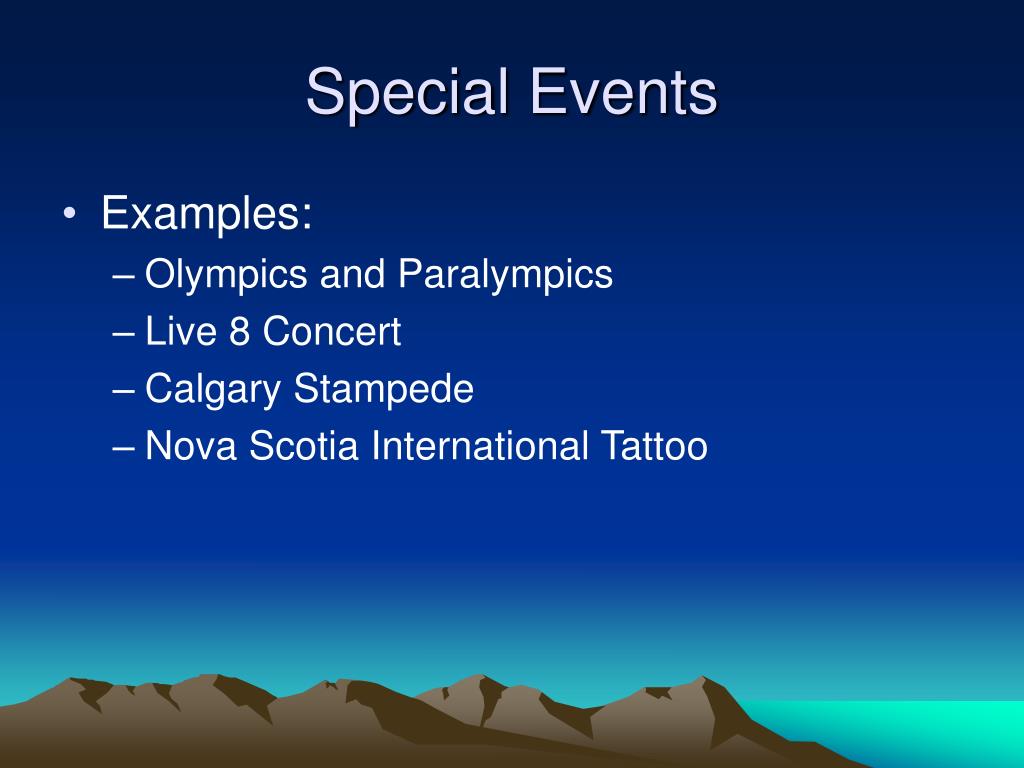 Special Events

• Examples:
– Olympics and Paralympics
– Live 8 Concert
– Calgary Stampede
– Nova Scotia International Tattoo